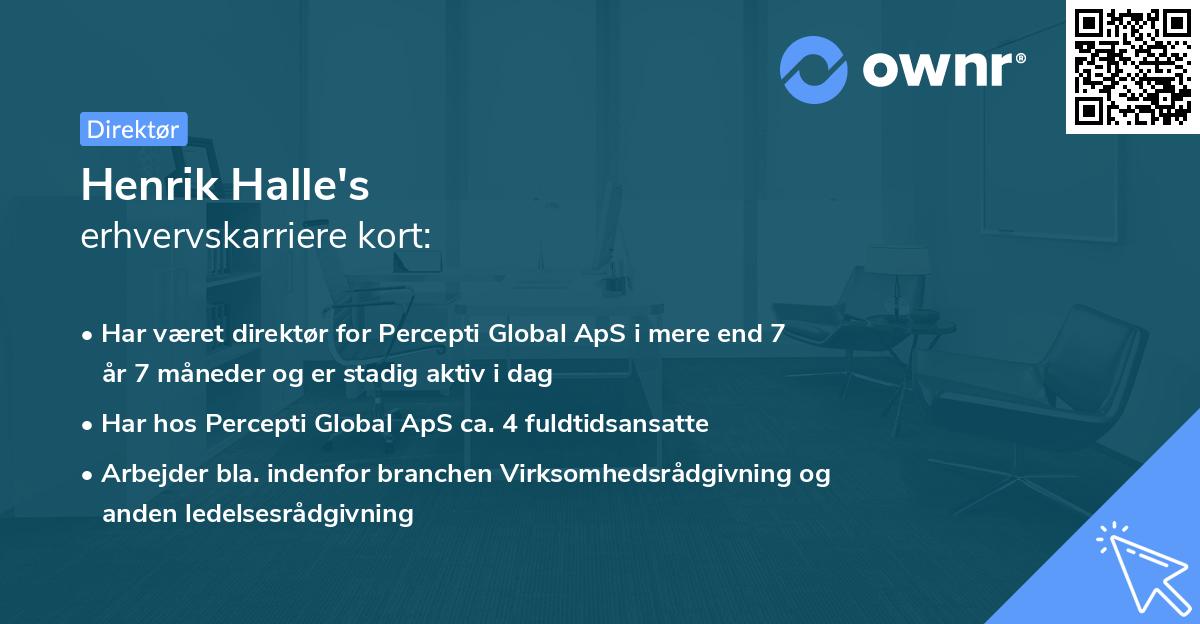 ownr®

Direktør

Henrik Halle's
erhvervskarriere kort:

• Har været direktør for Percepti Global ApS i mere end 7 år 7 måneder og er stadig aktiv i dag

• Har hos Percepti Global ApS ca. 4 fuldtidsansatte

• Arbejder bla. indenfor branchen Virksomhedsrådgivning og anden ledelsesrådgivning